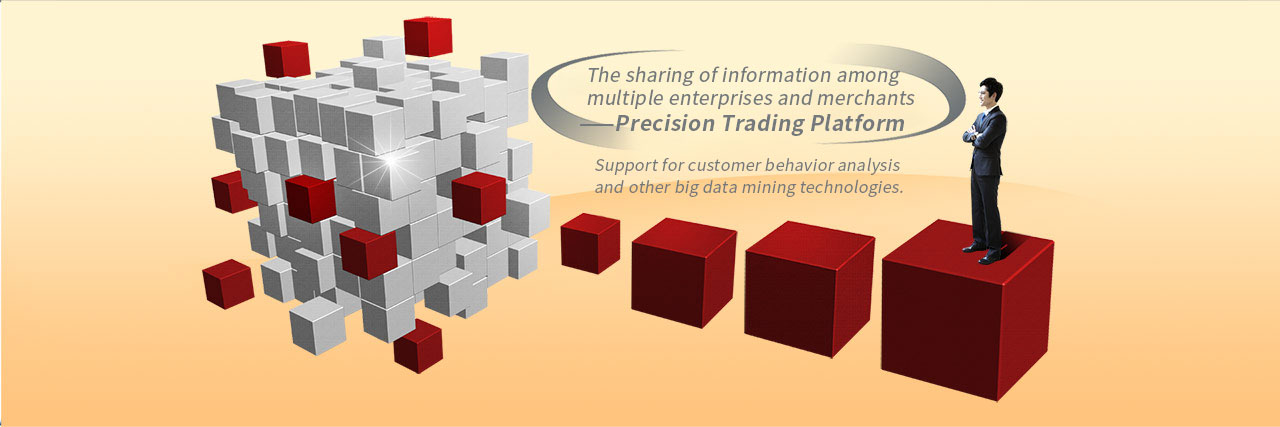 The sharing of information among multiple enterprises and merchants
—Precision Trading Platform

Support for customer behavior analysis and other big data mining technologies.